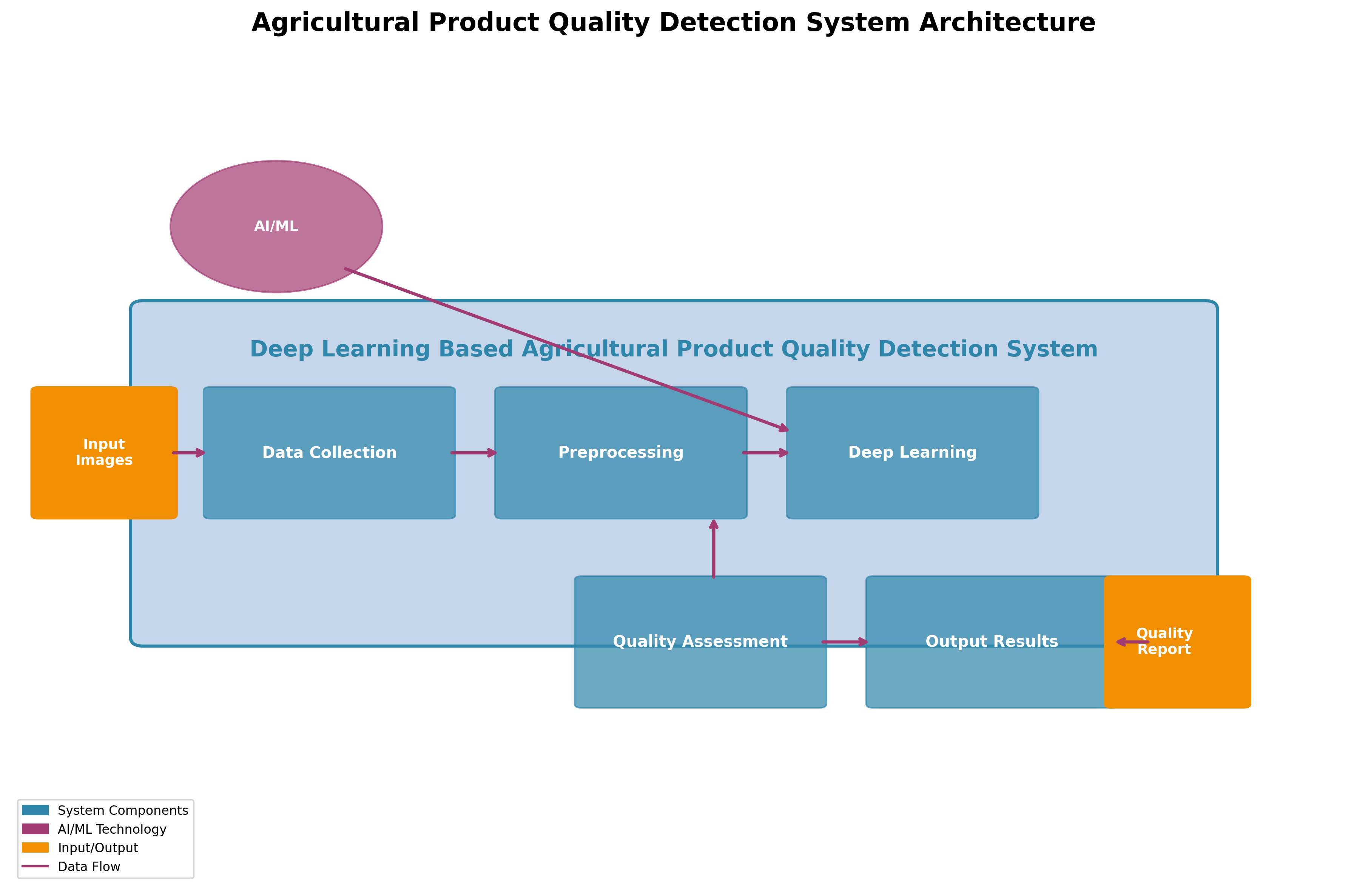 Agricultural Product Quality Detection System Architecture

AI/ML

Deep Learning Based Agricultural Product Quality Detection System

Input Images

Data Collection

Preprocessing

Deep Learning

Quality Assessment

Output Results

Quality Report

System Components
AI/ML Technology
Input/Output
Data Flow